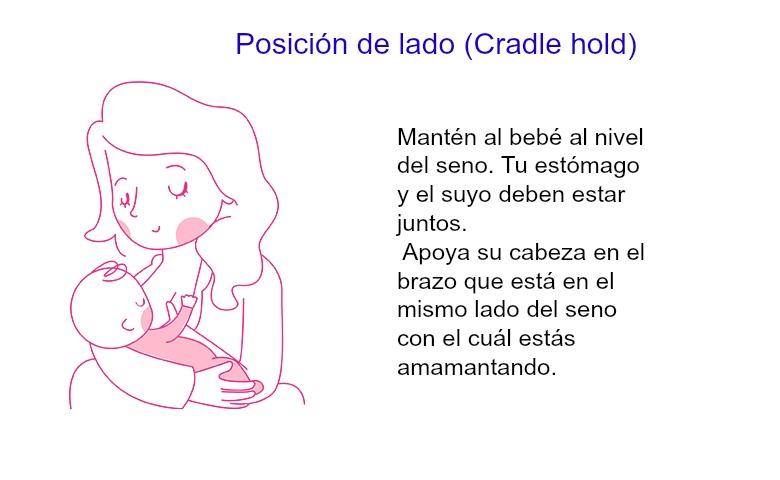 Posición de lado (Cradle hold)

Mantén al bebé al nivel del seno. Tu estómago y el suyo deben estar juntos.
Apoya su cabeza en el brazo que está en el mismo lado del seno con el cuál estás amamantando.